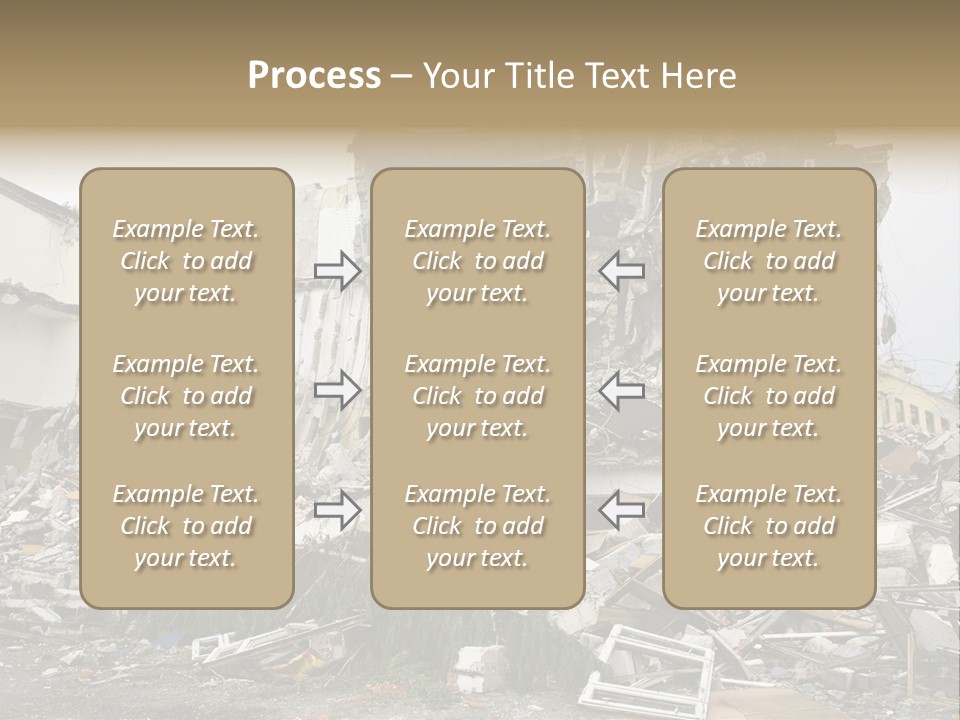 Process – Your Title Text Here

Example Text. Click to add your text.

Example Text. Click to add your text.

Example Text. Click to add your text.

Example Text. Click to add your text.

Example Text. Click to add your text.

Example Text. Click to add your text.

Example Text. Click to add your text.

Example Text. Click to add your text.

Example Text. Click to add your text.